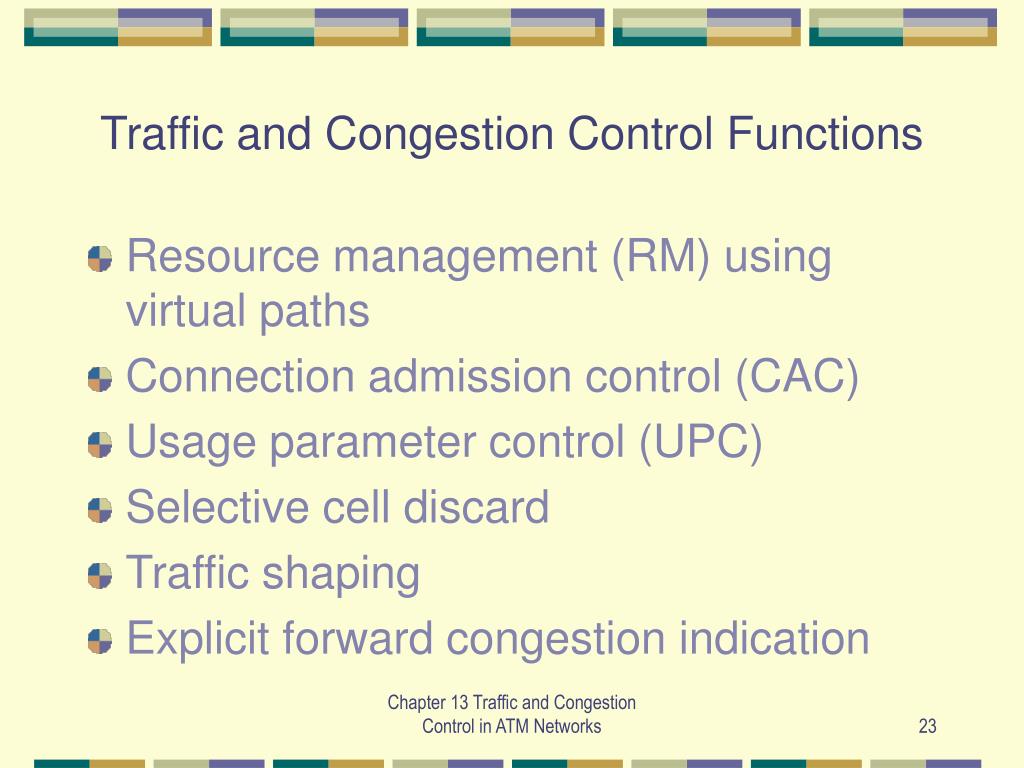 Traffic and Congestion Control Functions

Resource management (RM) using virtual paths

Connection admission control (CAC)

Usage parameter control (UPC)

Selective cell discard

Traffic shaping

Explicit forward congestion indication

Chapter 13 Traffic and Congestion Control in ATM Networks

23